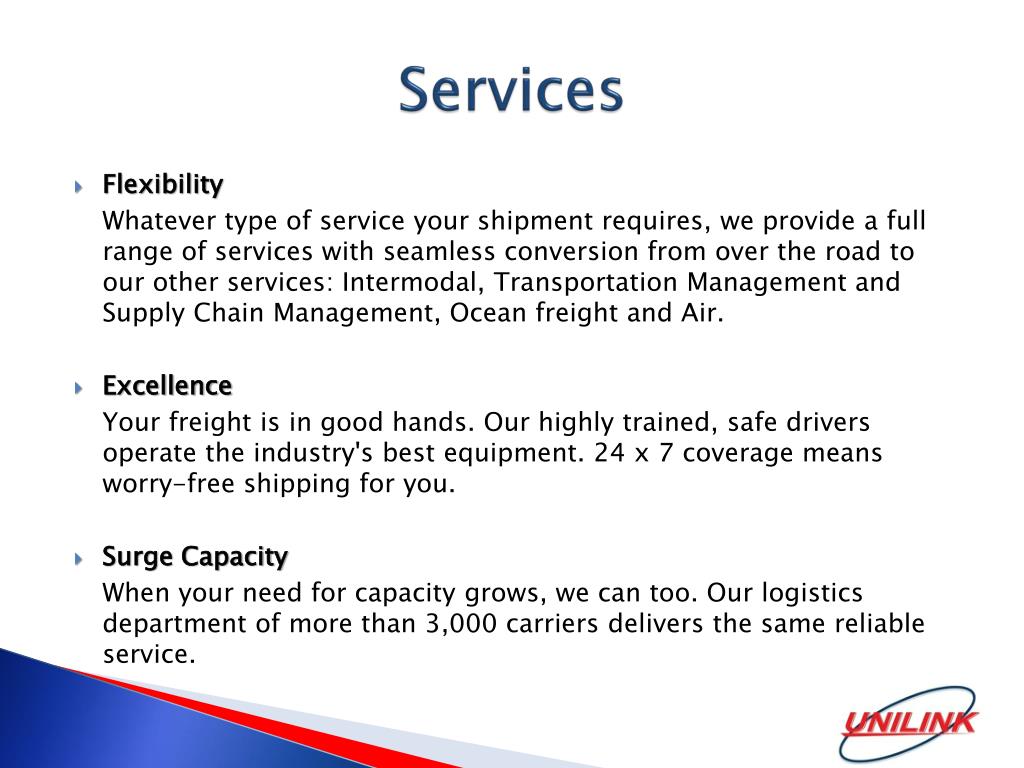 Services

Flexibility

Whatever type of service your shipment requires, we provide a full range of services with seamless conversion from over the road to our other services: Intermodal, Transportation Management and Supply Chain Management, Ocean freight and Air.

Excellence

Your freight is in good hands. Our highly trained, safe drivers operate the industry's best equipment. 24 x 7 coverage means worry-free shipping for you.

Surge Capacity

When your need for capacity grows, we can too. Our logistics department of more than 3,000 carriers delivers the same reliable service.

UNILINK